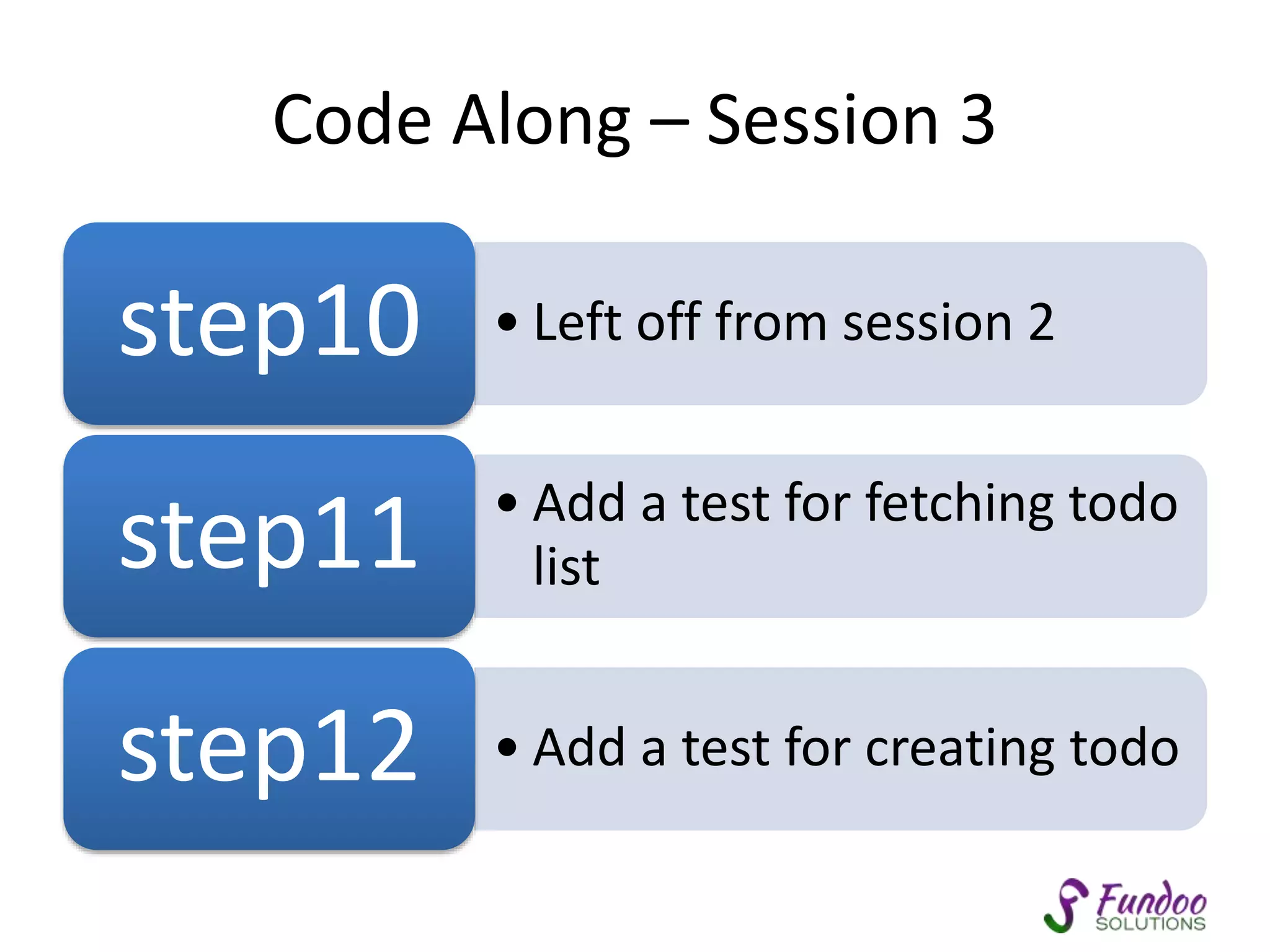 Code Along – Session 3

step10

• Left off from session 2

step11

• Add a test for fetching todo list

step12

• Add a test for creating todo

Fundoo SOLUTIONS